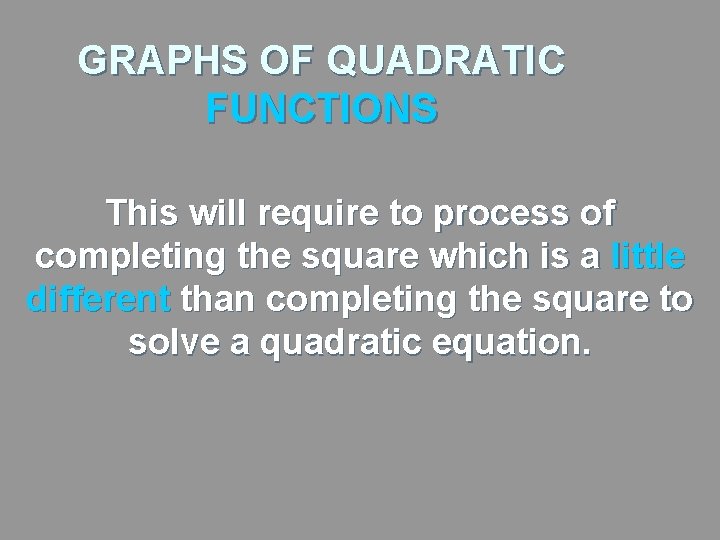 GRAPHS OF QUADRATIC FUNCTIONS

This will require to process of completing the square which is a little different than completing the square to solve a quadratic equation.